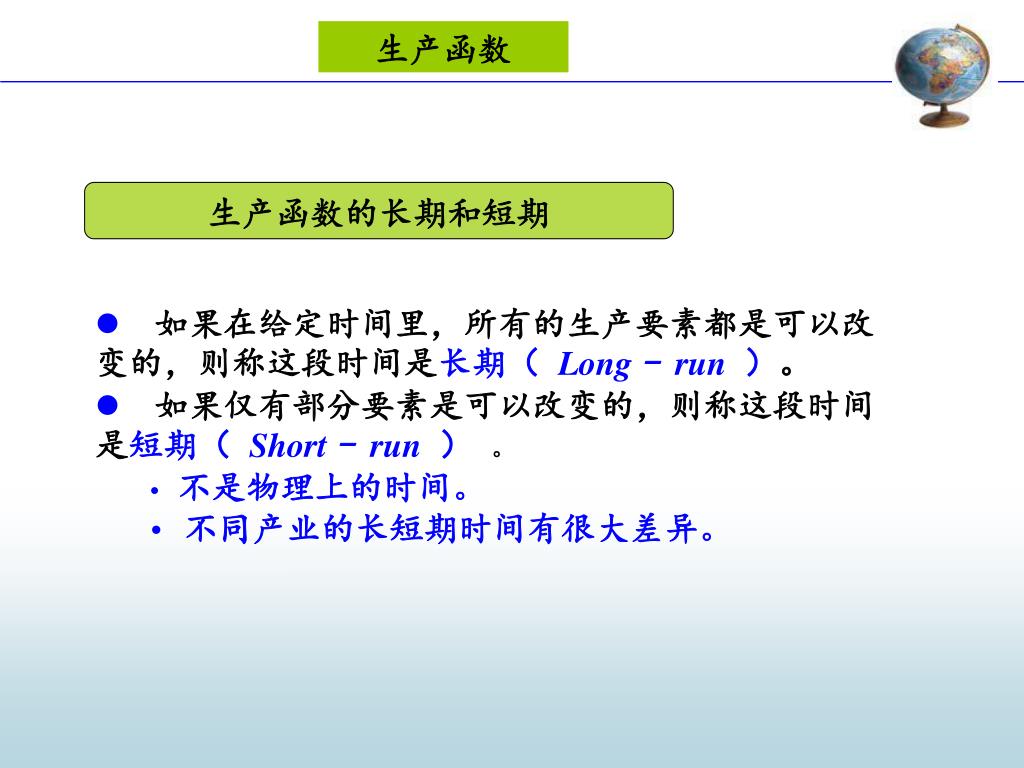 生产函数

生产函数的长期和短期

● 如果在给定时间里，所有的生产要素都是可以改变的，则称这段时间是长期（ Long－run ）。

● 如果仅有部分要素是可以改变的，则称这段时间是短期（ Short－run ） 。

• 不是物理上的时间。

• 不同产业的长短期时间有很大差异。